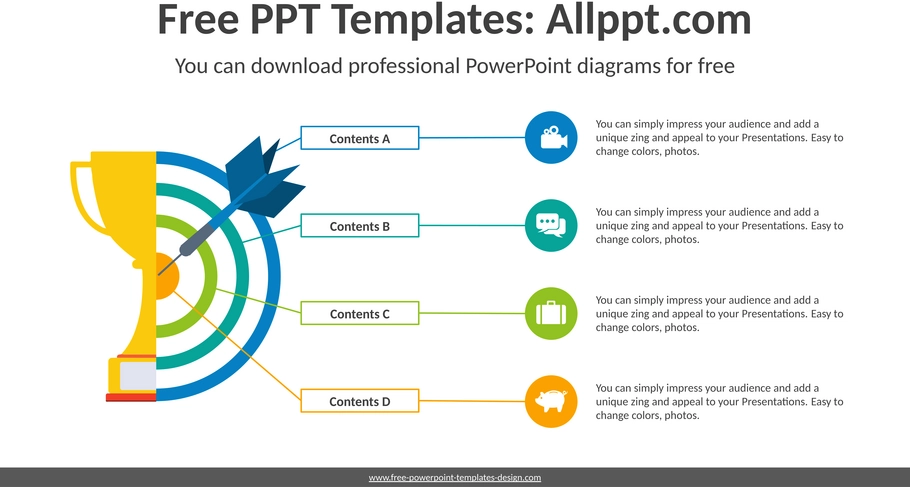 Free PPT Templates: Allppt.com

You can download professional PowerPoint diagrams for free

Contents A

You can simply impress your audience and add a unique zing and appeal to your Presentations. Easy to change colors, photos.

Contents B

You can simply impress your audience and add a unique zing and appeal to your Presentations. Easy to change colors, photos.

Contents C

You can simply impress your audience and add a unique zing and appeal to your Presentations. Easy to change colors, photos.

Contents D

You can simply impress your audience and add a unique zing and appeal to your Presentations. Easy to change colors, photos.

www.free-powerpoint-templates-design.com